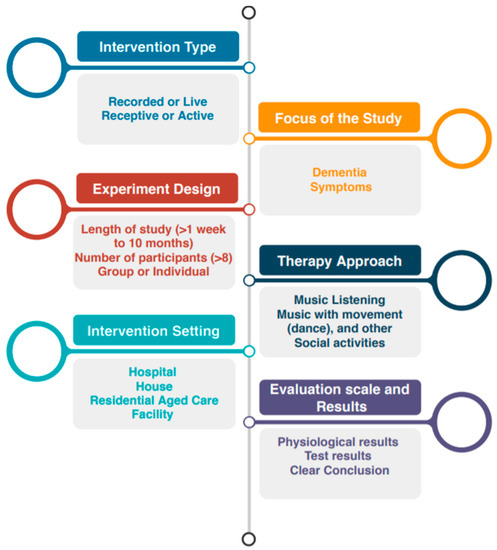 Intervention Type

Recorded or Live
Receptive or Active

Focus of the Study

Dementia
Symptoms

Experiment Design

Length of study (>1 week to 10 months)
Number of participants (>8)
Group or Individual

Therapy Approach

Music Listening
Music with movement (dance), and other Social activities

Intervention Setting

Hospital
House
Residential Aged Care Facility

Evaluation scale and Results

Physiological results
Test results
Clear Conclusion